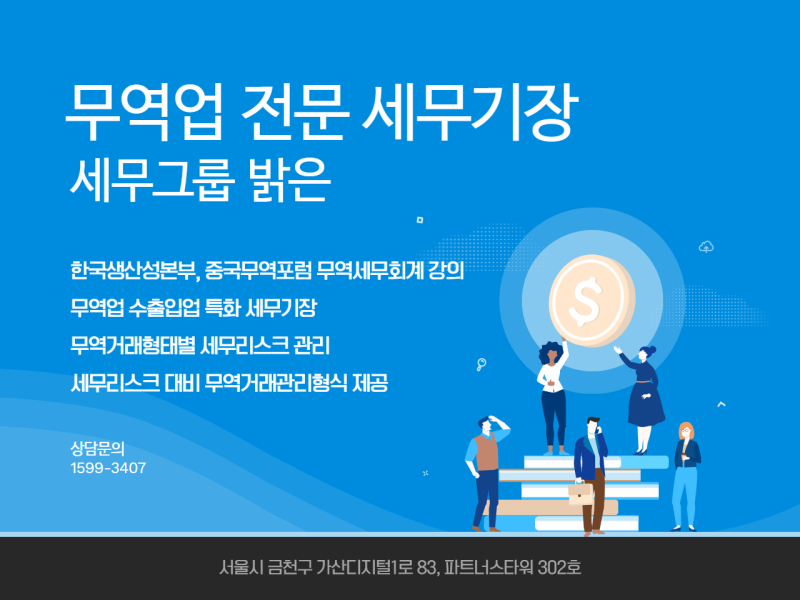 무역업 전문 세무기장
세무그룹 밝은

한국생산성본부, 중국무역포럼 무역세무회계 강의
무역업 수출입업 특화 세무기장
무역거래형태별 세무리스크 관리
세무리스크 대비 무역거래관리형식 제공

상담문의
1599-3407

$

서울시 금천구 가산디지털1로 83, 파트너스타워 302호